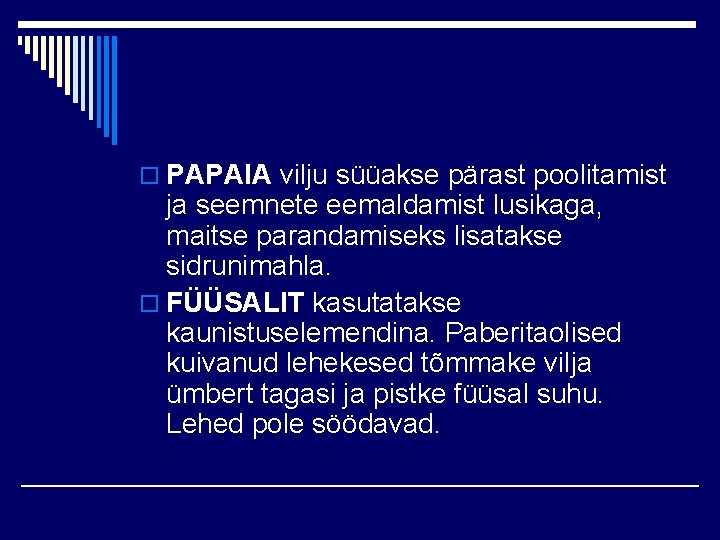 PAPAIA vilju süüakse pärast poolitamist ja seemnete eemaldamist lusikaga, maitse parandamiseks lisatakse sidrunimahla.

FÜÜSALIT kasutatakse kaunistuselemendina. Paberitaolised kuivanud lehekesed tõmmake vilja ümbert tagasi ja pistke füüsal suhu. Lehed pole söödavad.